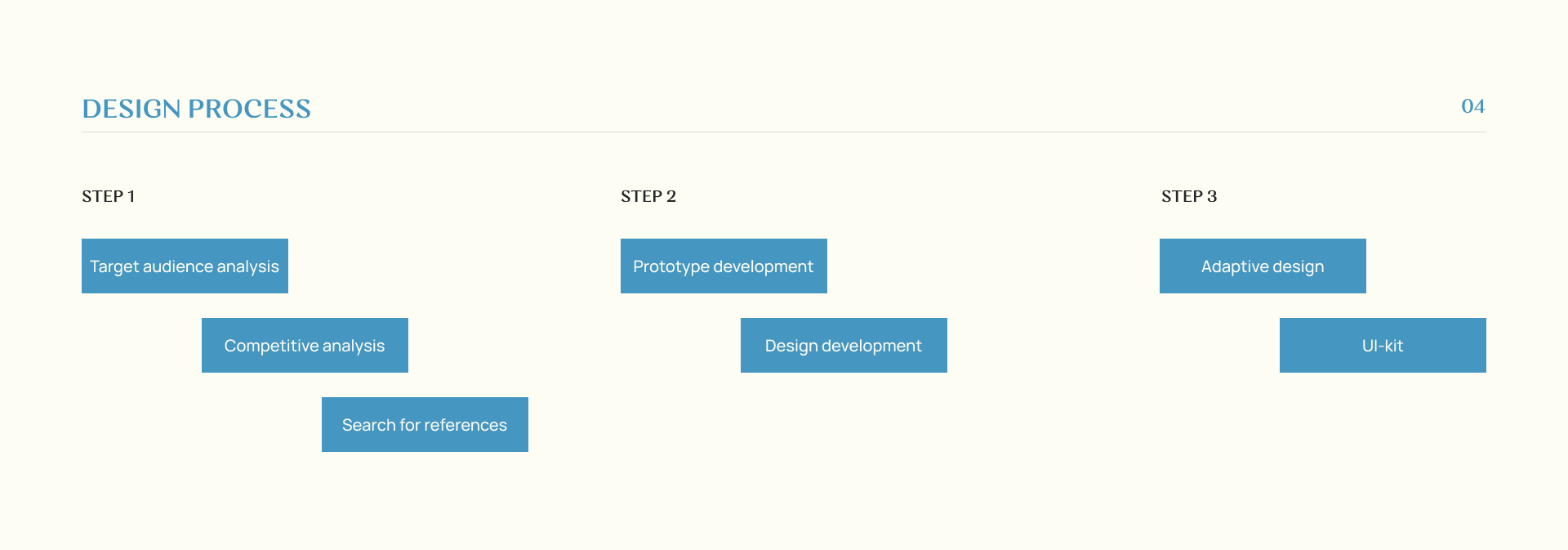 DESIGN PROCESS

04

STEP 1

Target audience analysis

Competitive analysis

Search for references

STEP 2

Prototype development

Design development

STEP 3

Adaptive design

UI-kit